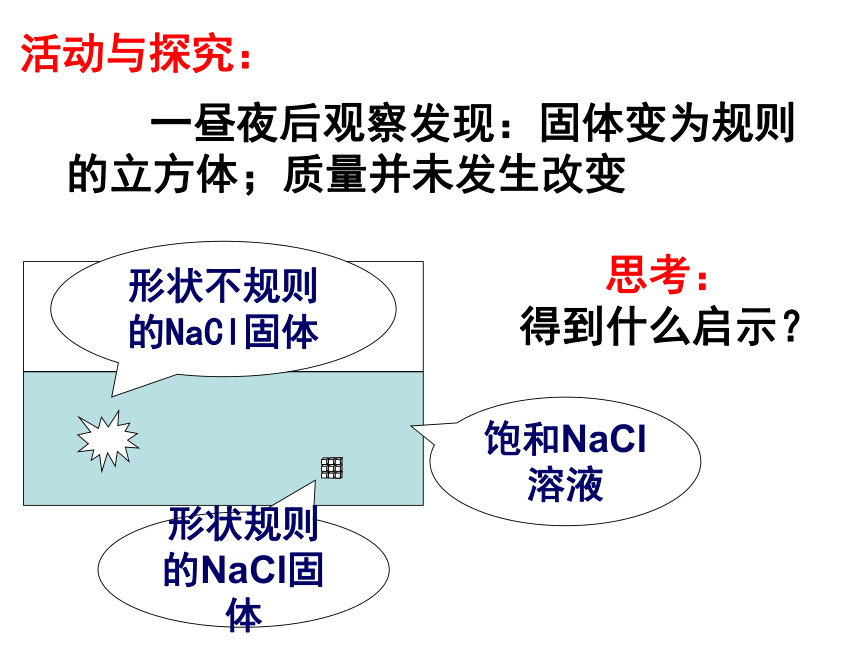 活动与探究：

一昼夜后观察发现：固体变为规则的立方体；质量并未发生改变

形状不规则的NaCl固体

思考：
得到什么启示？

饱和NaCl溶液

形状规则的NaCl固体